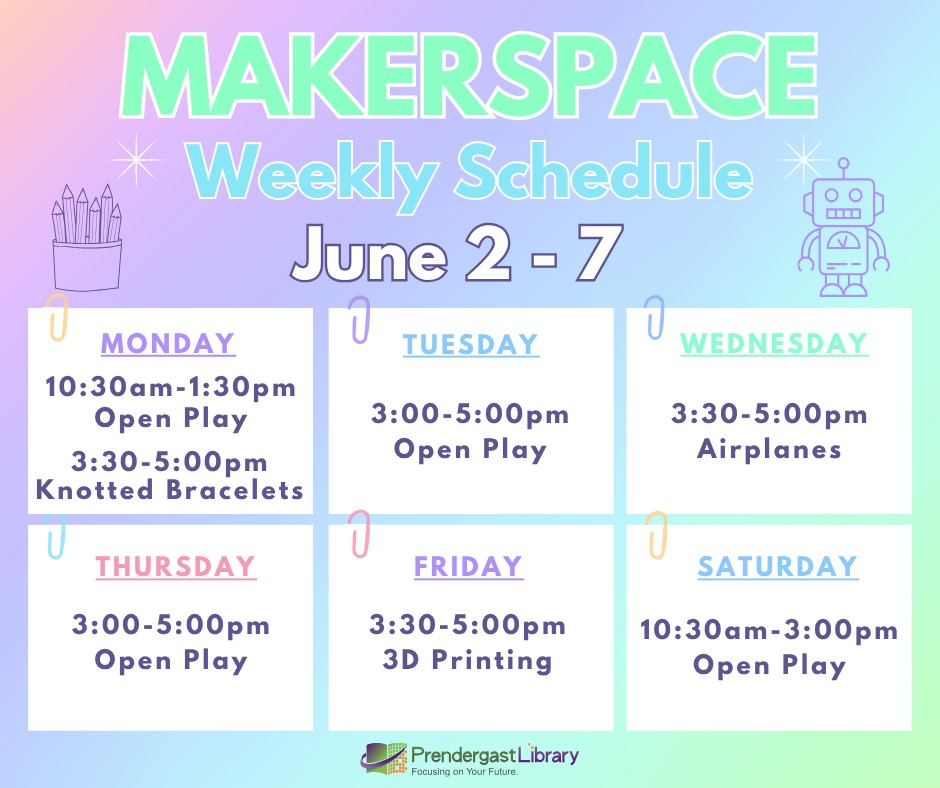 MAKERSPACE
Weekly Schedule
June 2 - 7

MONDAY
10:30am-1:30pm
Open Play
3:30-5:00pm
Knotted Bracelets

TUESDAY
3:00-5:00pm
Open Play

WEDNESDAY
3:30-5:00pm
Airplanes

THURSDAY
3:00-5:00pm
Open Play

FRIDAY
3:30-5:00pm
3D Printing

SATURDAY
10:30am-3:00pm
Open Play

Prendergast Library
Focusing on Your Future.